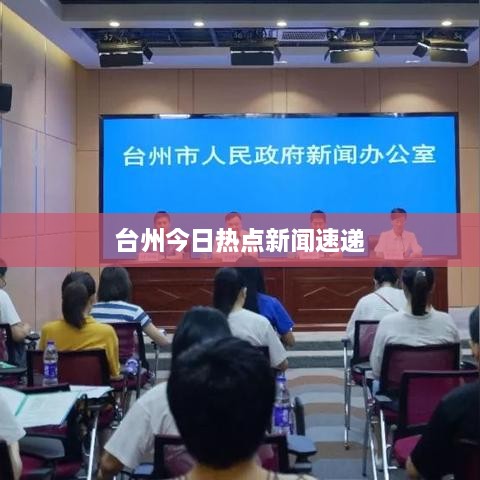 台州市人民政府新闻办公室

台州今日热点新闻速递